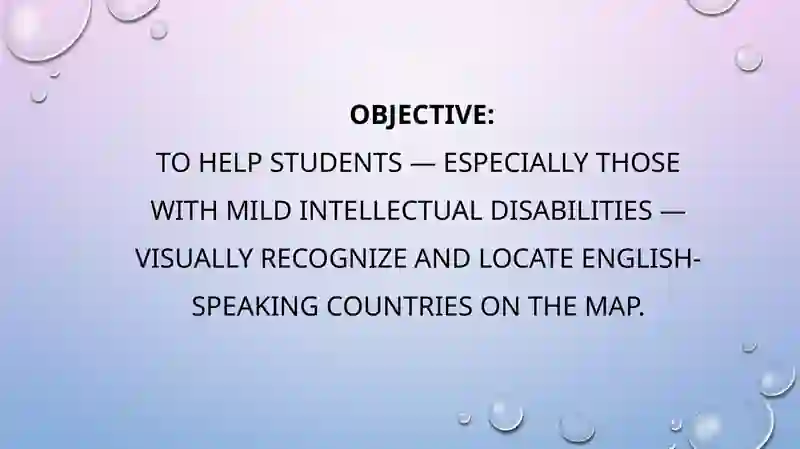 OBJECTIVE:

TO HELP STUDENTS — ESPECIALLY THOSE WITH MILD INTELLECTUAL DISABILITIES — VISUALLY RECOGNIZE AND LOCATE ENGLISH-SPEAKING COUNTRIES ON THE MAP.